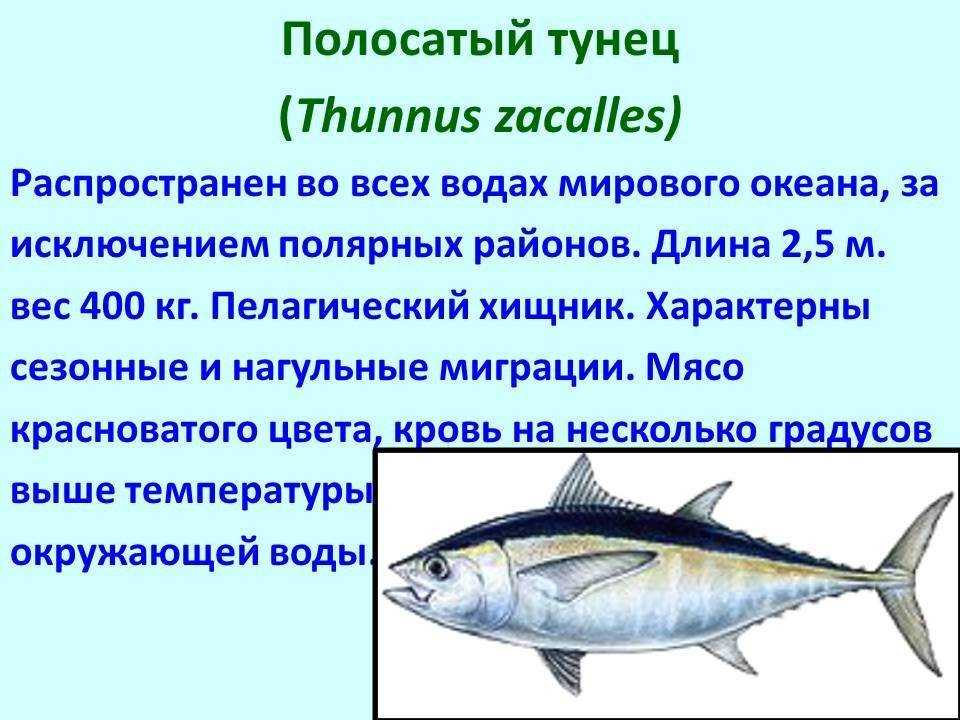 Полосатый тунец
(Thunnus zacalles)

Распространен во всех водах мирового океана, за исключением полярных районов. Длина 2,5 м. вес 400 кг. Пелагический хищник. Характерны сезонные и нагульные миграции. Мясо красноватого цвета, кровь на несколько градусов выше температуры окружающей воды.